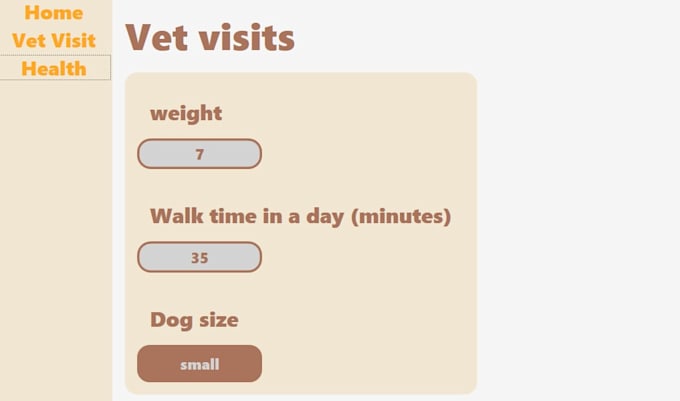 Home
Vet Visit
Health

Vet visits

weight

7

Walk time in a day (minutes)

35

Dog size

small